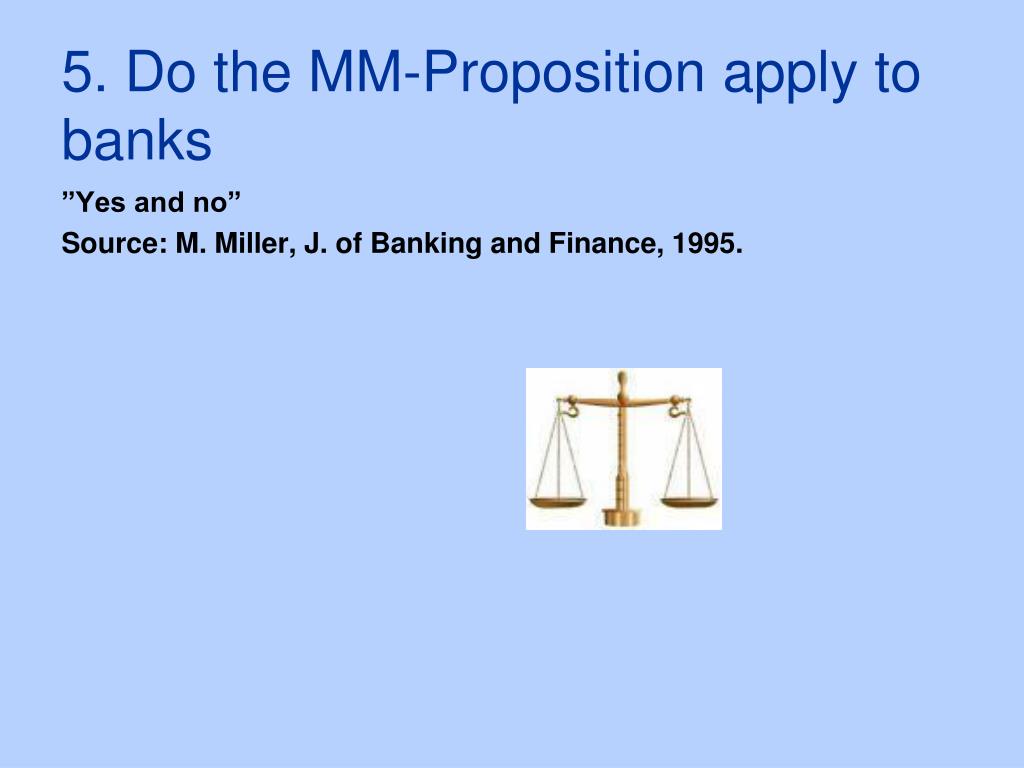 5. Do the MM-Proposition apply to banks

”Yes and no”

Source: M. Miller, J. of Banking and Finance, 1995.